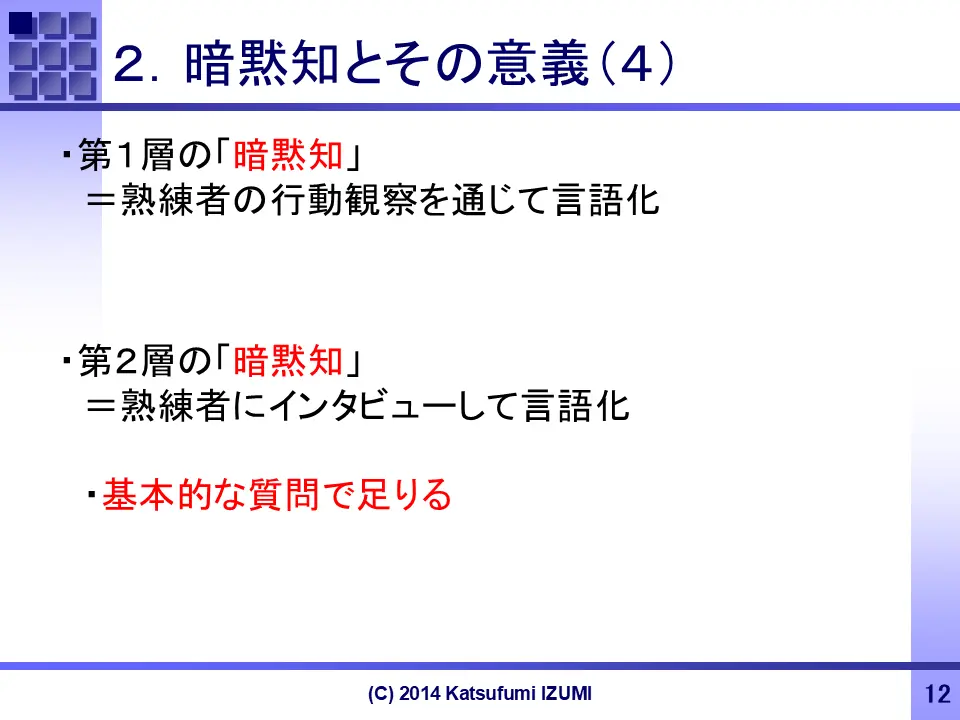 ２．暗黙知とその意義（４）

・第１層の「暗黙知」
＝熟練者の行動観察を通じて言語化

・第２層の「暗黙知」
＝熟練者にインタビューして言語化

・基本的な質問で足りる

(C) 2014 Katsufumi IZUMI

12